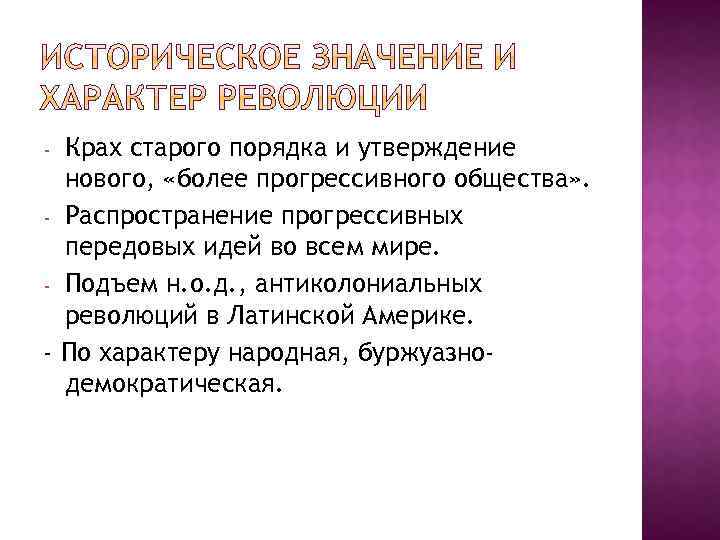 ИСТОРИЧЕСКОЕ ЗНАЧЕНИЕ И ХАРАКТЕР РЕВОЛЮЦИИ

- Крах старого порядка и утверждение нового, «более прогрессивного общества».
- Распространение прогрессивных передовых идей во всем мире.
- Подъем н.о.д., антиколониальных революций в Латинской Америке.
- По характеру народная, буржуазно-демократическая.